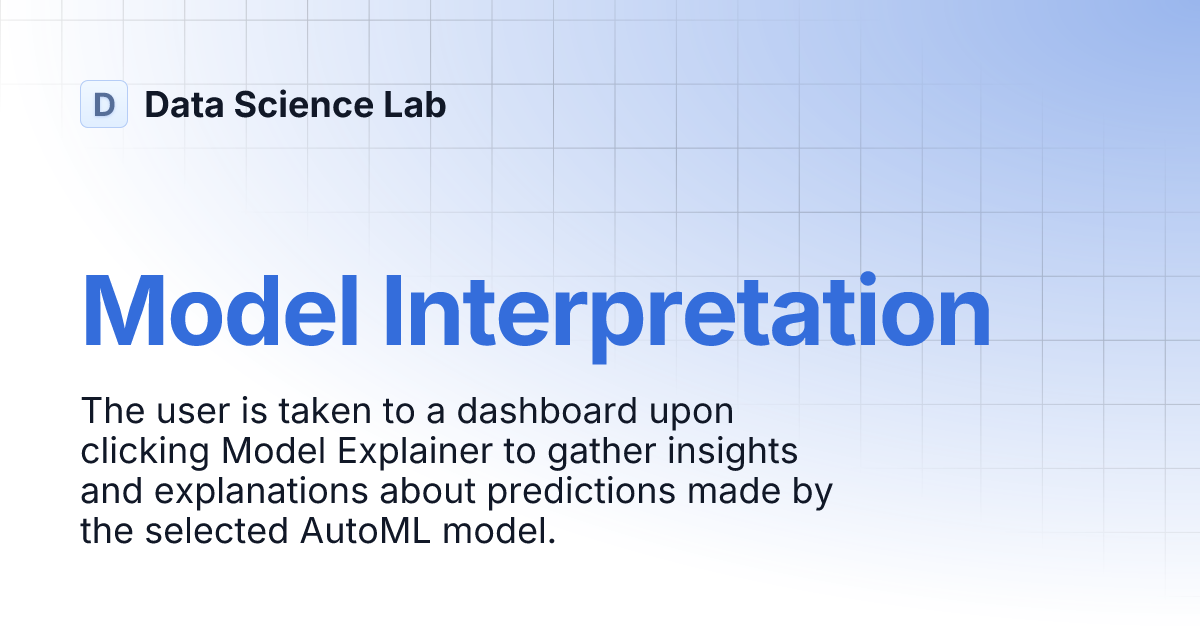 D Data Science Lab

Model Interpretation

The user is taken to a dashboard upon clicking Model Explainer to gather insights and explanations about predictions made by the selected AutoML model.